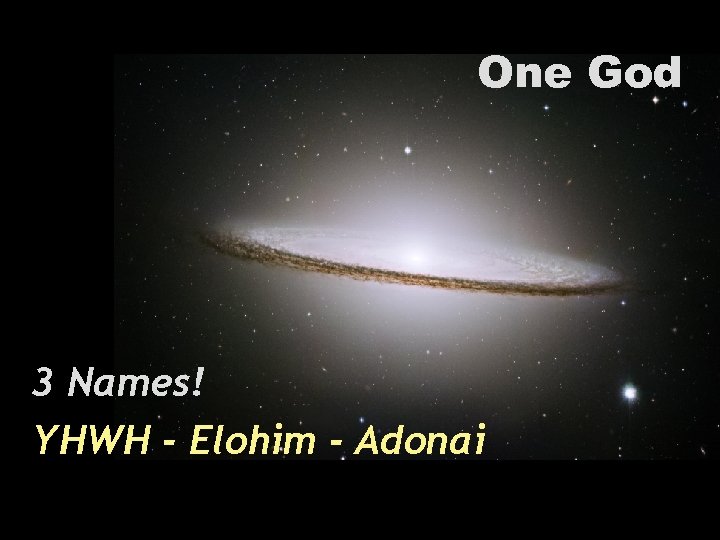 One God

3 Names!

YHWH - Elohim - Adonai